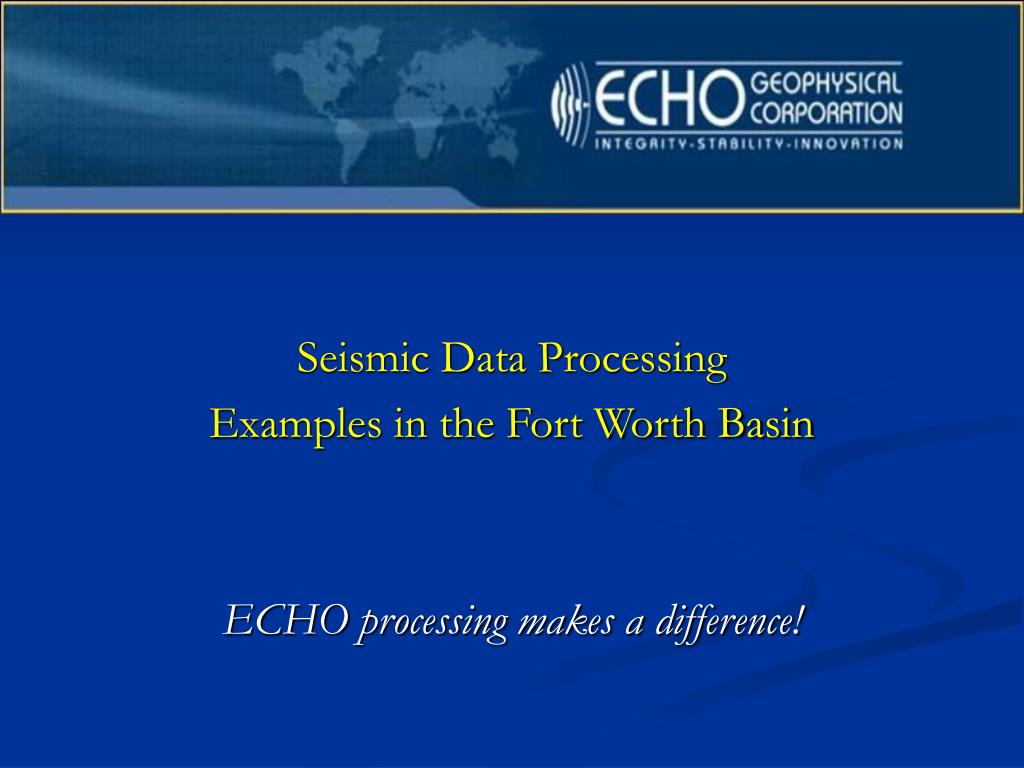 ECHO GEOPHYSICAL CORPORATION
INTEGRITY-STABILITY-INNOVATION

Seismic Data Processing
Examples in the Fort Worth Basin

ECHO processing makes a difference!